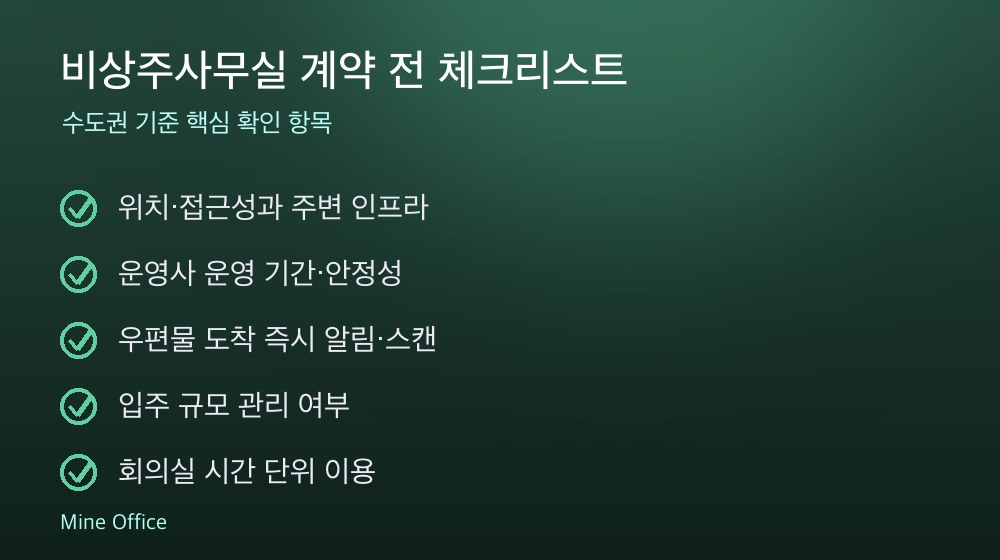 비상주사무실 계약 전 체크리스트

수도권 기준 핵심 확인 항목

위치·접근성과 주변 인프라

운영사 운영 기간·안정성

우편물 도착 즉시 알림·스캔

입주 규모 관리 여부

회의실 시간 단위 이용

Mine Office